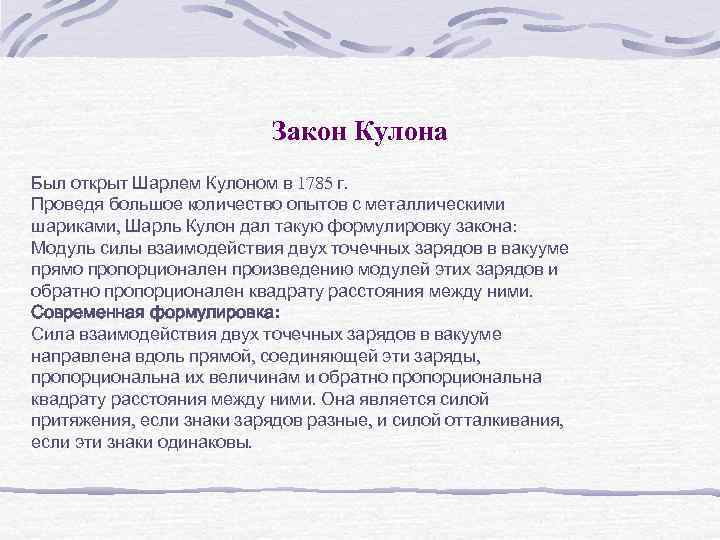 Закон Кулона

Был открыт Шарлем Кулоном в 1785 г.
Проведя большое количество опытов с металлическими шариками, Шарль Кулон дал такую формулировку закона:
Модуль силы взаимодействия двух точечных зарядов в вакууме прямо пропорционален произведению модулей этих зарядов и обратно пропорционален квадрату расстояния между ними.
Современная формулировка:
Сила взаимодействия двух точечных зарядов в вакууме направлена вдоль прямой, соединяющей эти заряды, пропорциональна их величинам и обратно пропорциональна квадрату расстояния между ними. Она является силой притяжения, если знаки зарядов разные, и силой отталкивания, если эти знаки одинаковы.